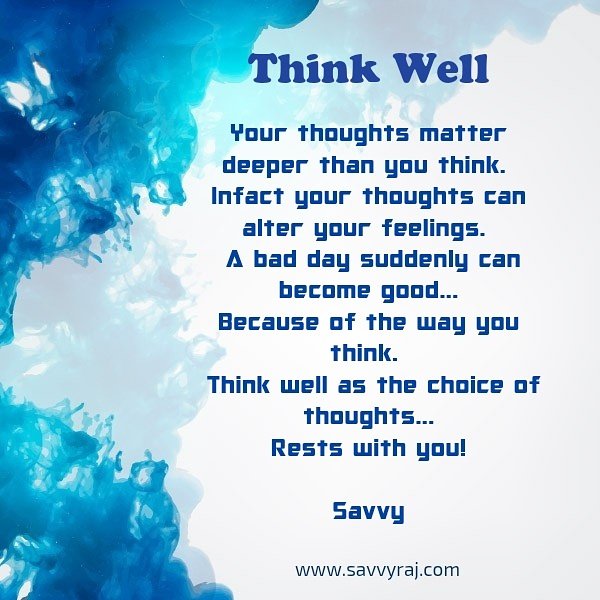 Think Well

Your thoughts matter deeper than you think. Infact your thoughts can alter your feelings. A bad day suddenly can become good... Because of the way you think. Think well as the choice of thoughts... Rests with you!

Savvy

www.savvyraj.com